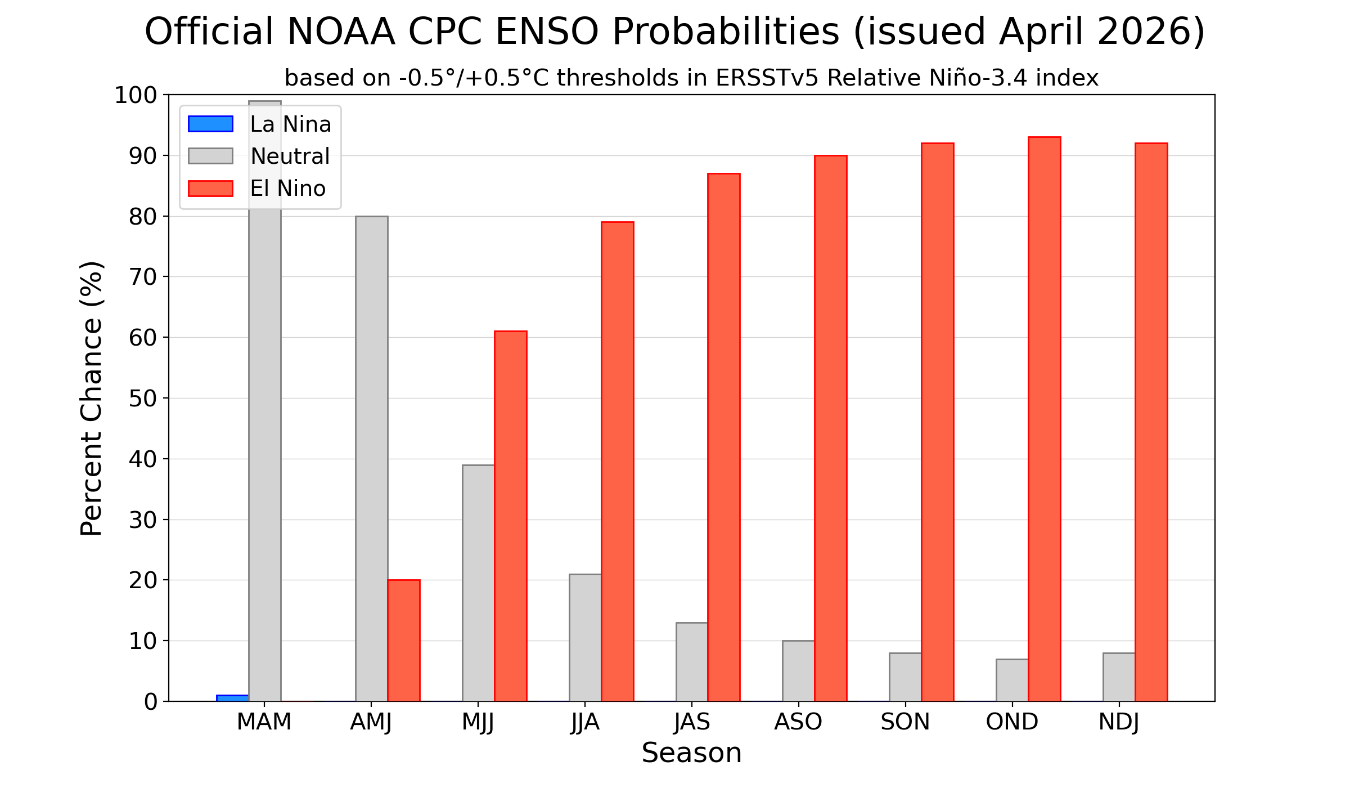 Official NOAA CPC ENSO Probabilities (issued April 2026)

based on -0.5°/+0.5°C thresholds in ERSSTv5 Relative Niño-3.4 index

La Nina
Neutral
El Nino

Percent Chance (%)

100
90
80
70
60
50
40
30
20
10
0

MAM AMJ MJJ JJA JAS ASO SON OND NDJ

Season